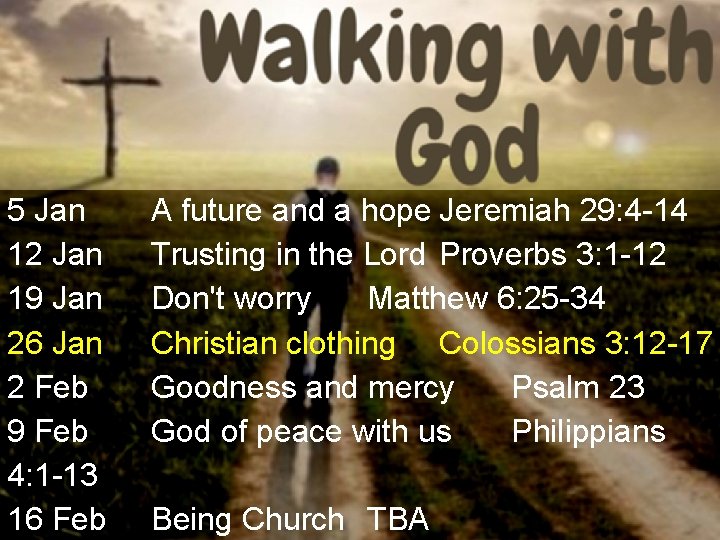 Walking with God

5 Jan A future and a hope Jeremiah 29:4-14
12 Jan Trusting in the Lord Proverbs 3:1-12
19 Jan Don't worry Matthew 6:25-34
26 Jan Christian clothing Colossians 3:12-17
2 Feb Goodness and mercy Psalm 23
9 Feb God of peace with us Philippians 4:1-13
16 Feb Being Church TBA